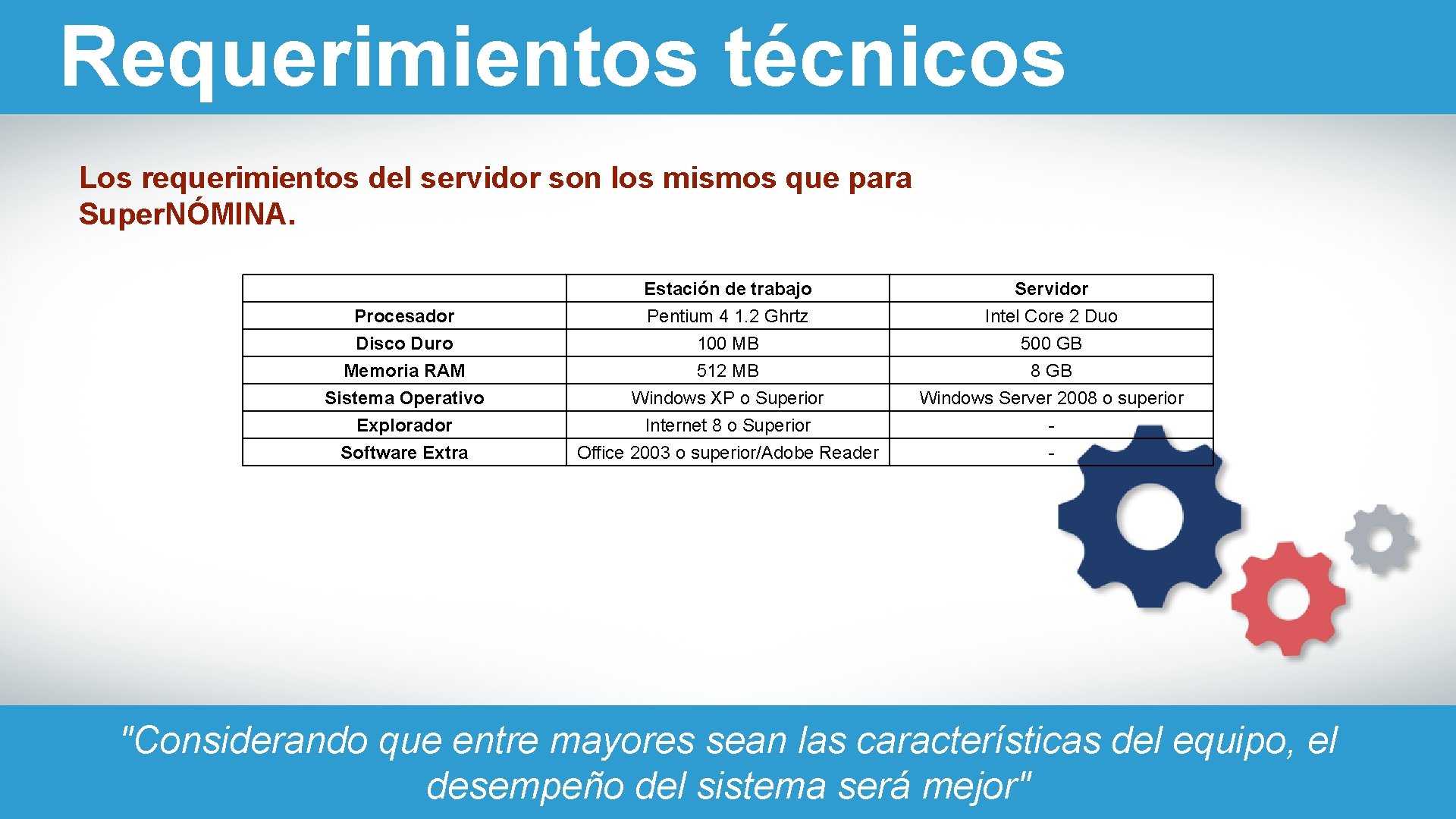 Requerimientos técnicos

Los requerimientos del servidor son los mismos que para SuperNÓMINA.

| | Estación de trabajo | Servidor |
|---|---|---|
| Procesador | Pentium 4 1.2 Ghrtz | Intel Core 2 Duo |
| Disco Duro | 100 MB | 500 GB |
| Memoria RAM | 512 MB | 8 GB |
| Sistema Operativo | Windows XP o Superior | Windows Server 2008 o superior |
| Explorador | Internet 8 o Superior | - |
| Software Extra | Office 2003 o superior/Adobe Reader | - |

"Considerando que entre mayores sean las características del equipo, el desempeño del sistema será mejor"